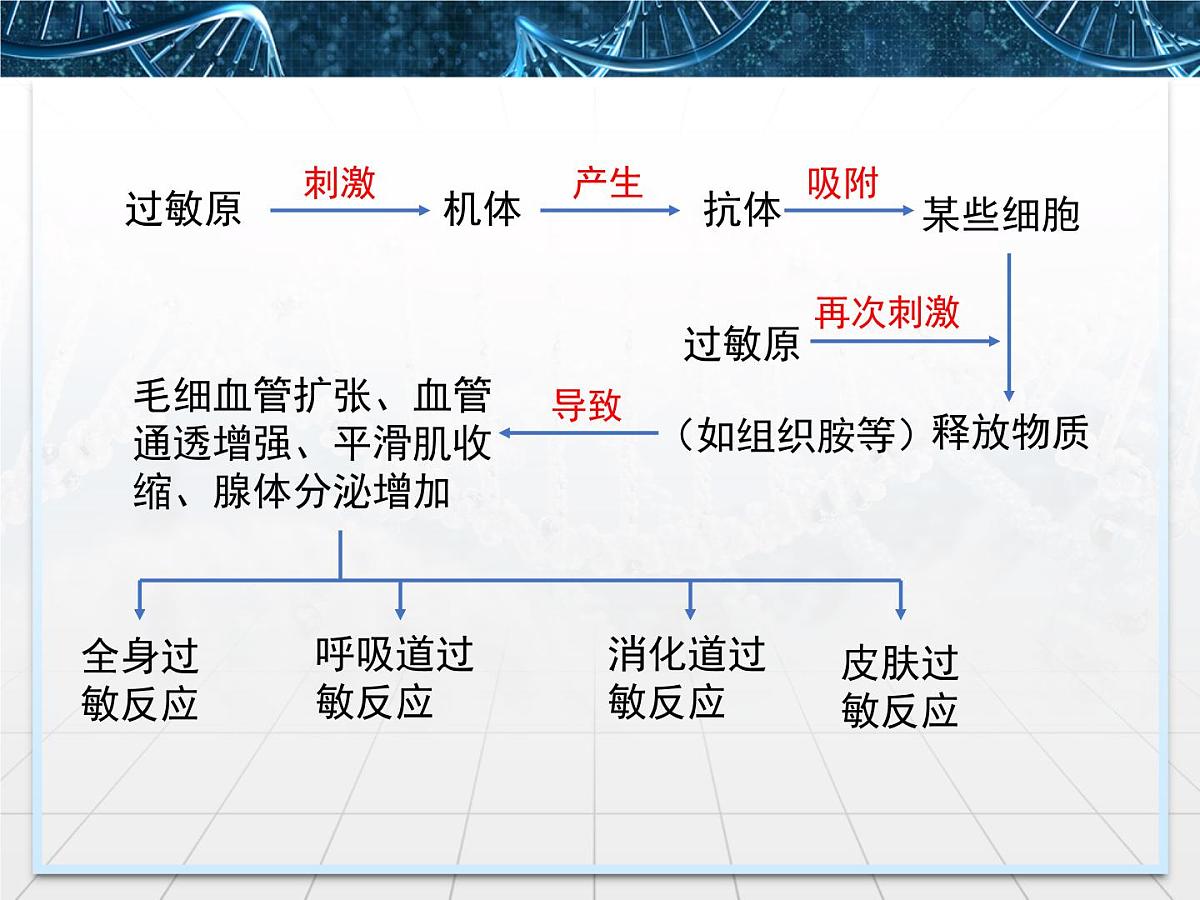 过敏原 刺激 机体 产生 抗体 吸附 某些细胞

过敏原 再次刺激

毛细血管扩张、血管通透增强、平滑肌收缩、腺体分泌增加 导致 （如组织胺等）释放物质

全身过敏反应

呼吸道过敏反应

消化道过敏反应

皮肤过敏反应